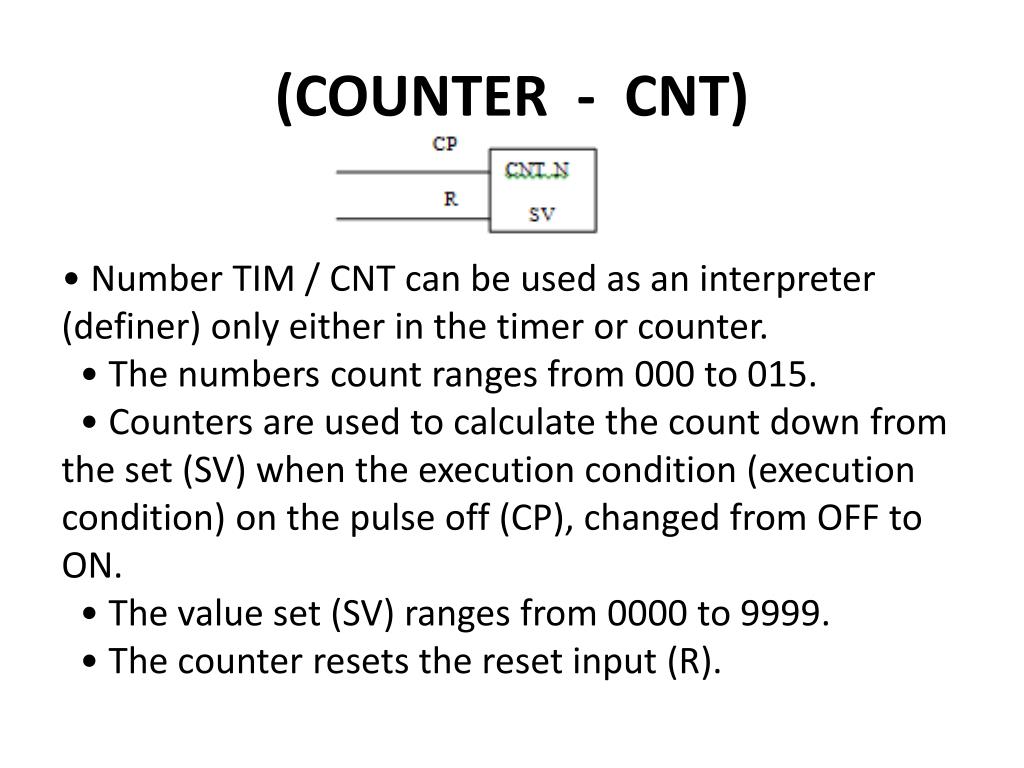 (COUNTER - CNT)

CP

R

CNT N

SV

• Number TIM / CNT can be used as an interpreter (definer) only either in the timer or counter.

• The numbers count ranges from 000 to 015.

• Counters are used to calculate the count down from the set (SV) when the execution condition (execution condition) on the pulse off (CP), changed from OFF to ON.

• The value set (SV) ranges from 0000 to 9999.

• The counter resets the reset input (R).